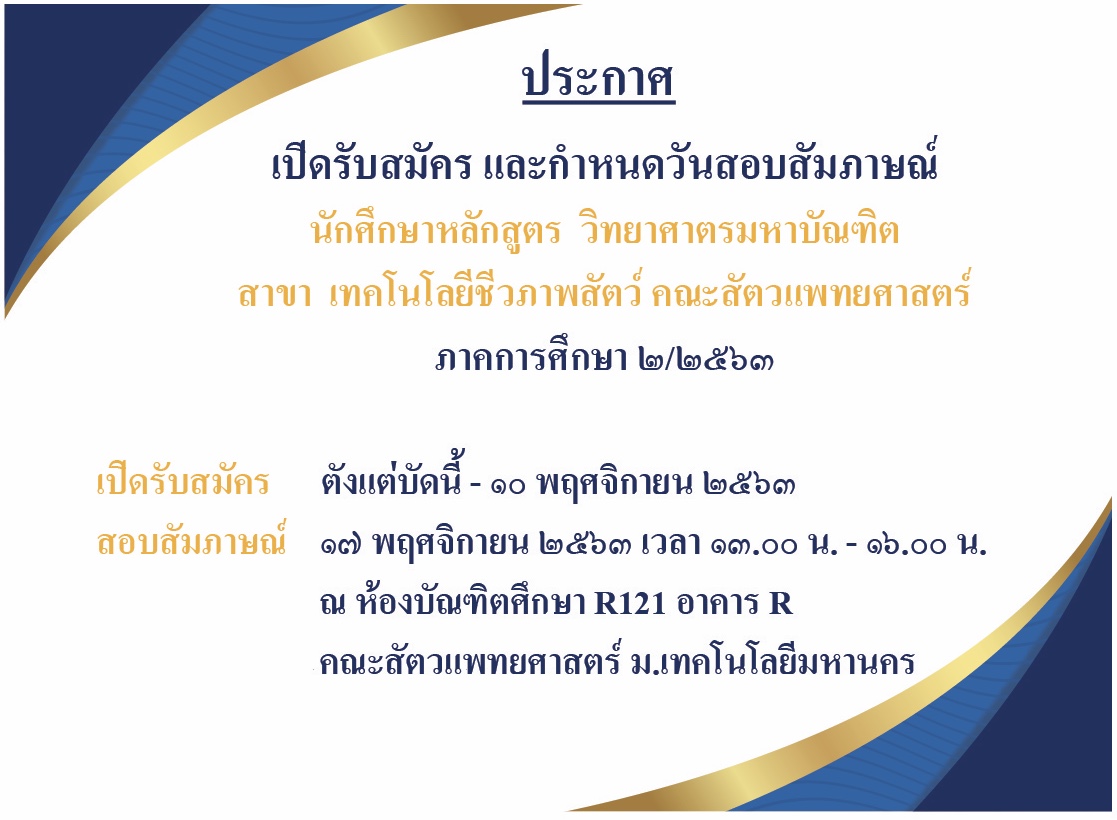 ประกาศ

เปิดรับสมัคร และกำหนดวันสอบสัมภาษณ์

นักศึกษาหลักสูตร วิทยาศาตรมหาบัณฑิต

สาขา เทคโนโลยีชีวภาพสัตว์ คณะสัตวแพทยศาสตร์

ภาคการศึกษา ๒/๒๕๖๓

เปิดรับสมัคร ตังแต่บัดนี้ - ๑๐ พฤศจิกายน ๒๕๖๓

สอบสัมภาษณ์ ๑๗ พฤศจิกายน ๒๕๖๓ เวลา ๑๓.๐๐ น. - ๑๖.๐๐ น.

ณ ห้องบัณฑิตศึกษา R121 อาคาร R

คณะสัตวแพทยศาสตร์ ม.เทคโนโลยีมหานคร